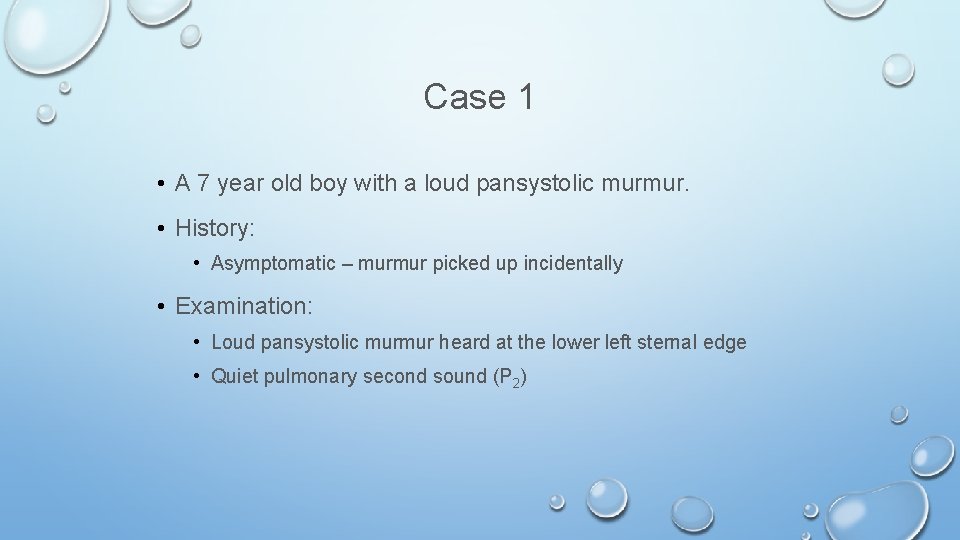 Case 1

• A 7 year old boy with a loud pansystolic murmur.

• History:

• Asymptomatic – murmur picked up incidentally

• Examination:

• Loud pansystolic murmur heard at the lower left sternal edge

• Quiet pulmonary second sound ($P_2$)